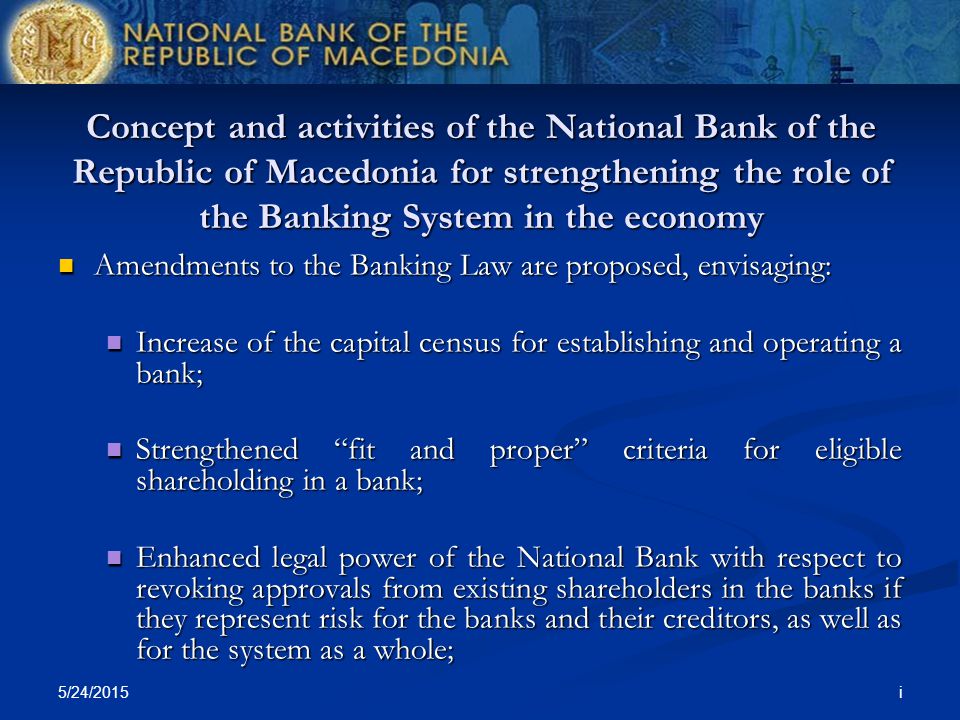 NATIONAL BANK OF THE REPUBLIC OF MACEDONIA

Concept and activities of the National Bank of the Republic of Macedonia for strengthening the role of the Banking System in the economy

Amendments to the Banking Law are proposed, envisaging:

Increase of the capital census for establishing and operating a bank;

Strengthened “fit and proper” criteria for eligible shareholding in a bank;

Enhanced legal power of the National Bank with respect to revoking approvals from existing shareholders in the banks if they represent risk for the banks and their creditors, as well as for the system as a whole;

5/24/2015

i